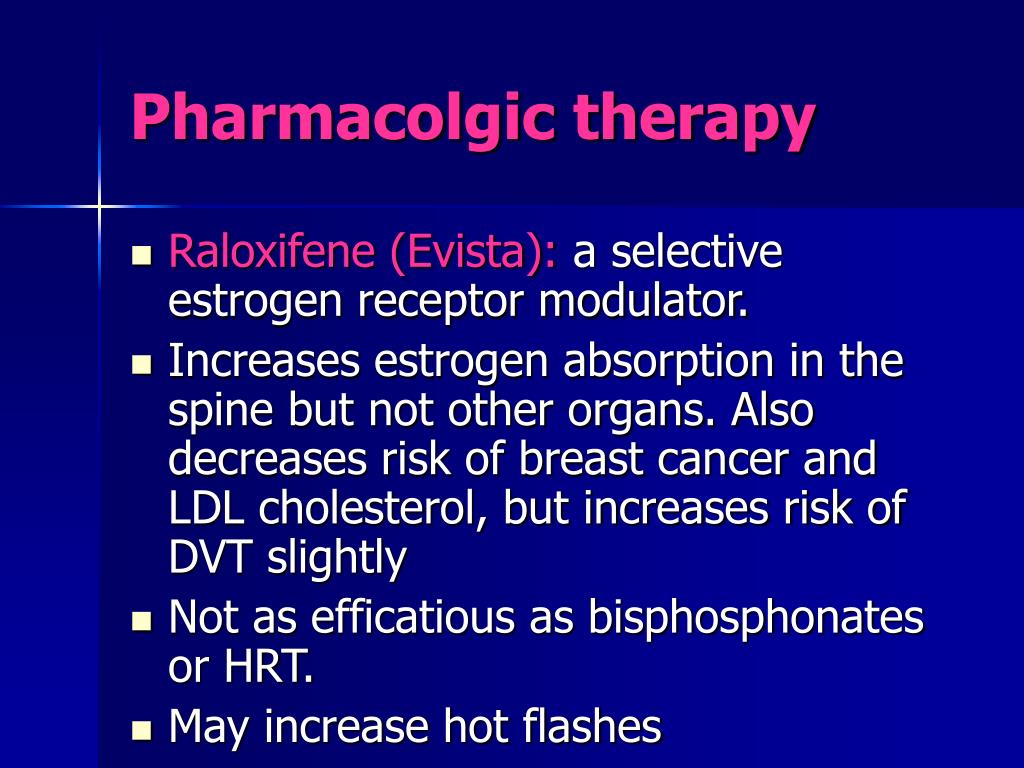 Pharmacolgic therapy

- Raloxifene (Evista): a selective estrogen receptor modulator.
- Increases estrogen absorption in the spine but not other organs. Also decreases risk of breast cancer and LDL cholesterol, but increases risk of DVT slightly
- Not as efficatious as bisphosphonates or HRT.
- May increase hot flashes